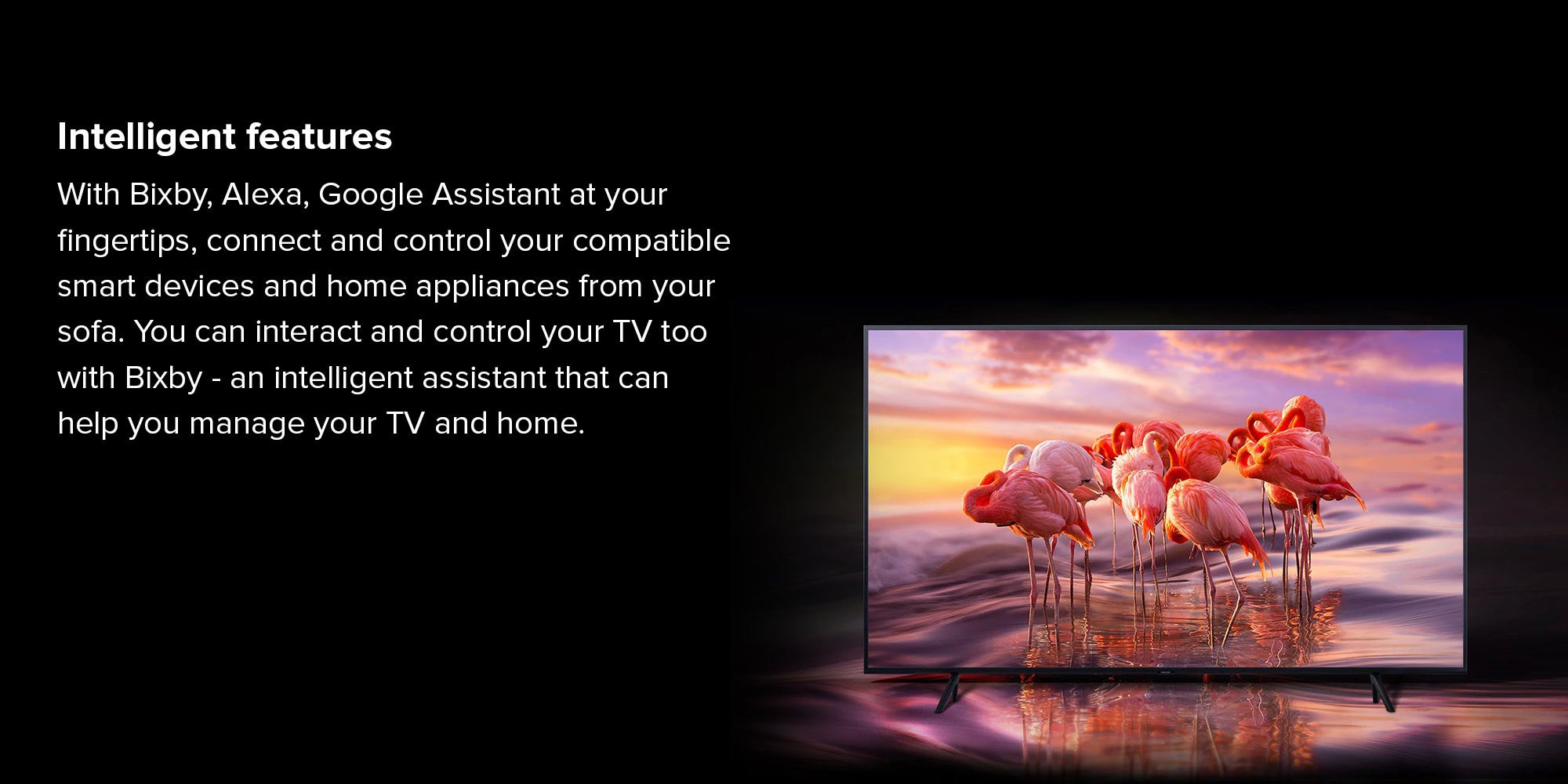 Intelligent features

With Bixby, Alexa, Google Assistant at your fingertips, connect and control your compatible smart devices and home appliances from your sofa. You can interact and control your TV too with Bixby - an intelligent assistant that can help you manage your TV and home.